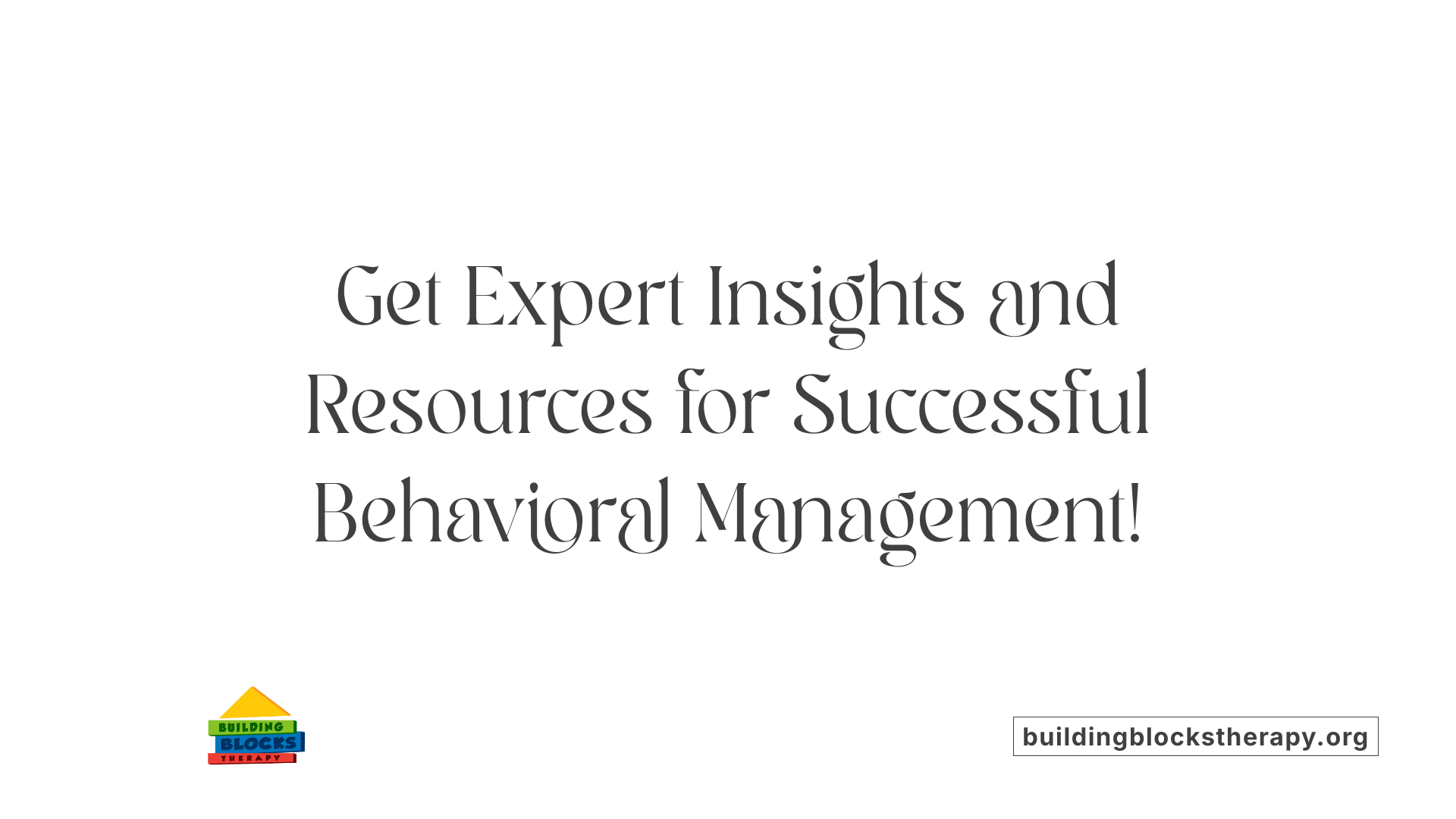 Get Expert Insights and Resources for Successful Behavioral Management!

BUILDING
BLOCKS
THERAPY

buildingblockstherapy.org